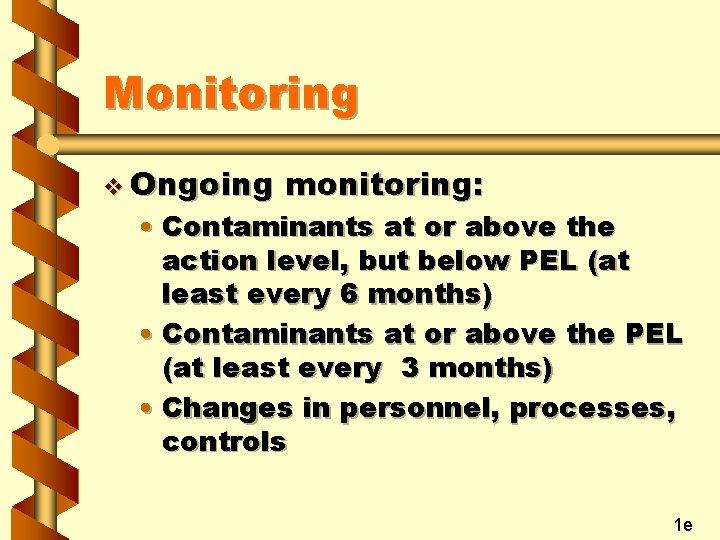 Monitoring

❖ Ongoing monitoring:

• Contaminants at or above the action level, but below PEL (at least every 6 months)

• Contaminants at or above the PEL (at least every 3 months)

• Changes in personnel, processes, controls

1e